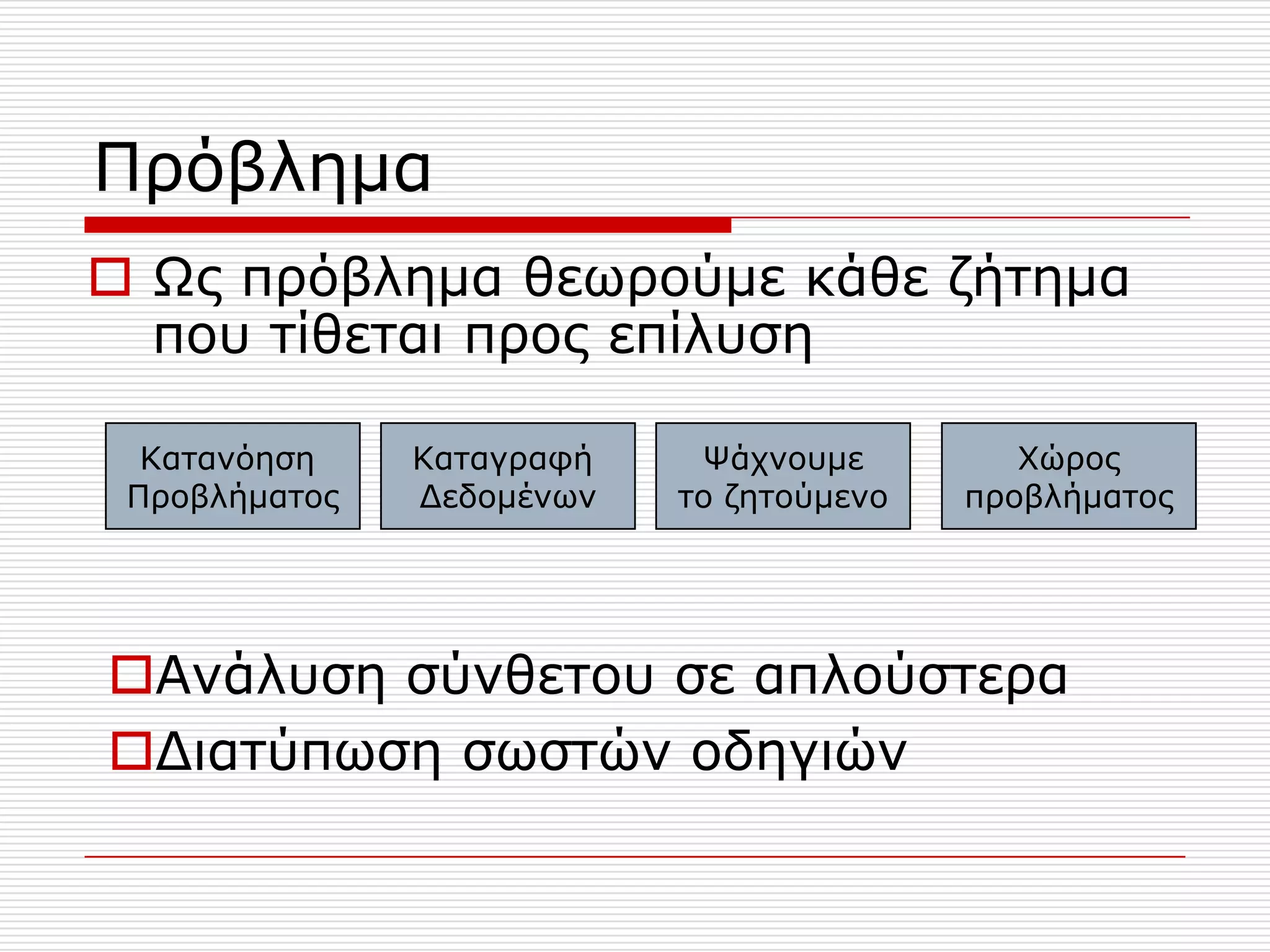 Πρόβλημα

Ως πρόβλημα θεωρούμε κάθε ζήτημα που τίθεται προς επίλυση

Κατανόηση Προβλήματος

Καταγραφή Δεδομένων

Ψάχνουμε το ζητούμενο

Χώρος προβλήματος

Ανάλυση σύνθετου σε απλούστερα

Διατύπωση σωστών οδηγιών